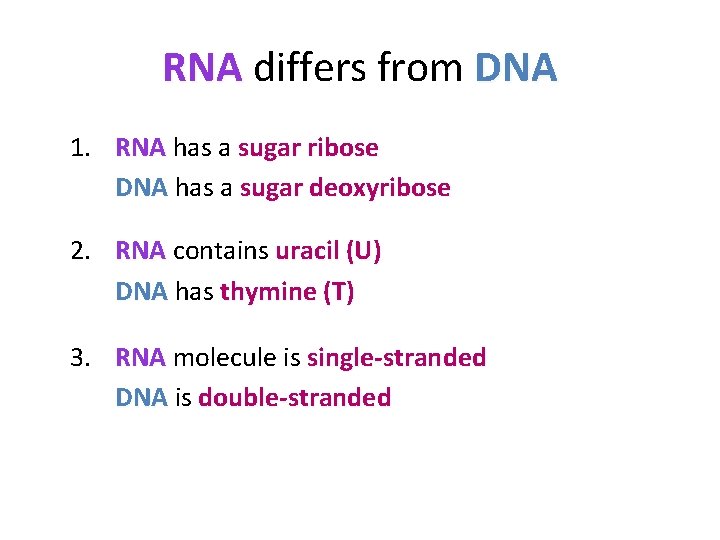 RNA differs from DNA

1. RNA has a sugar ribose
DNA has a sugar deoxyribose

2. RNA contains uracil (U)
DNA has thymine (T)

3. RNA molecule is single-stranded
DNA is double-stranded